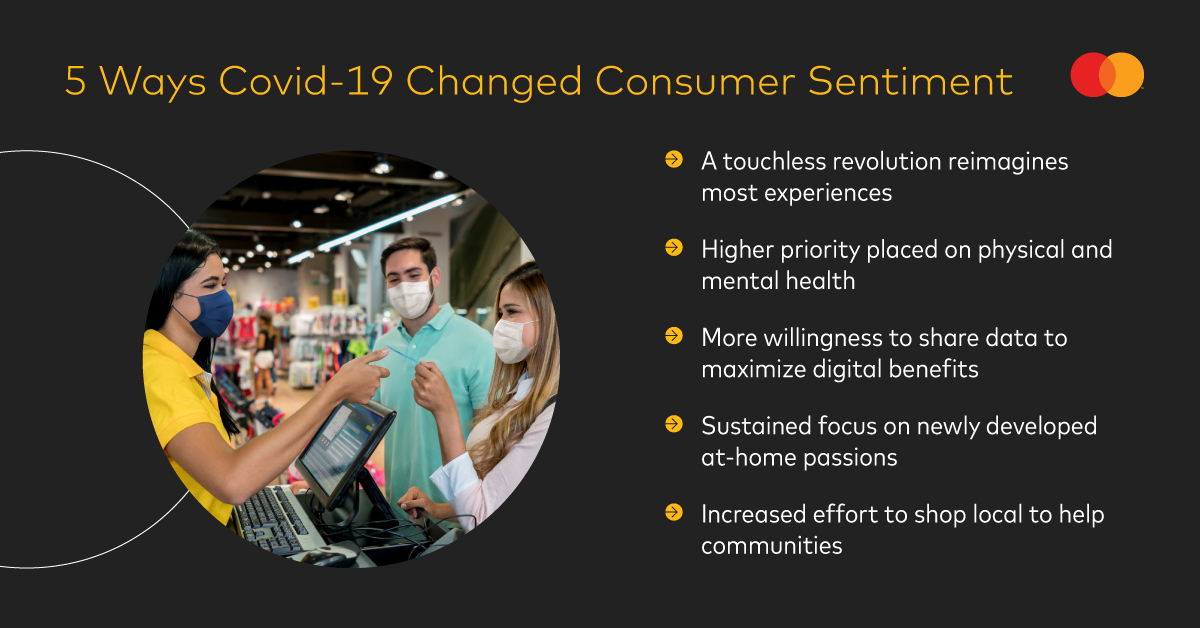 5 Ways Covid-19 Changed Consumer Sentiment

A touchless revolution reimagines most experiences

Higher priority placed on physical and mental health

More willingness to share data to maximize digital benefits

Sustained focus on newly developed at-home passions

Increased effort to shop local to help communities